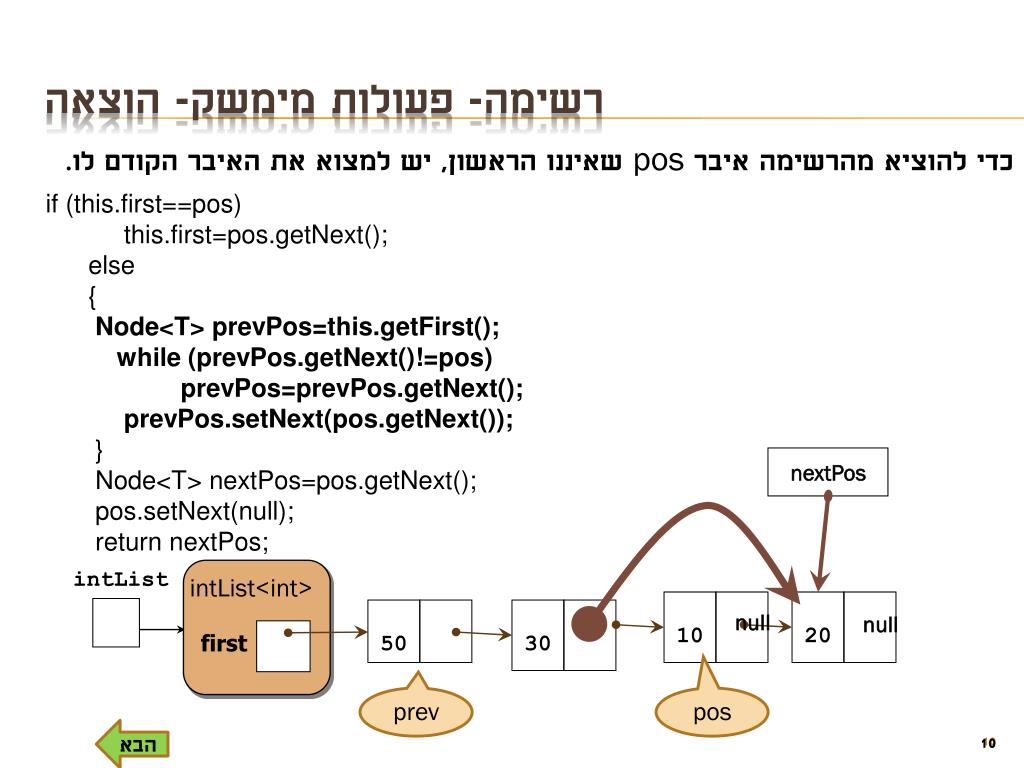 רשימה- פעולות מימשק- הוצאה

כדי להוציא מהרשימה איבר pos שאיננו הראשון, יש למצוא את האיבר הקודם לו.

if (this.first==pos)
this.first=pos.getNext();
else
{
Node<T> prevPos=this.getFirst();
while (prevPos.getNext()!=pos)
prevPos=prevPos.getNext();
prevPos.setNext(pos.getNext());
}
Node<T> nextPos=pos.getNext();
pos.setNext(null);
return nextPos;

nextPos

intList

intList<int>

first

50

30

10

null

20

null

prev

pos

הבא

10